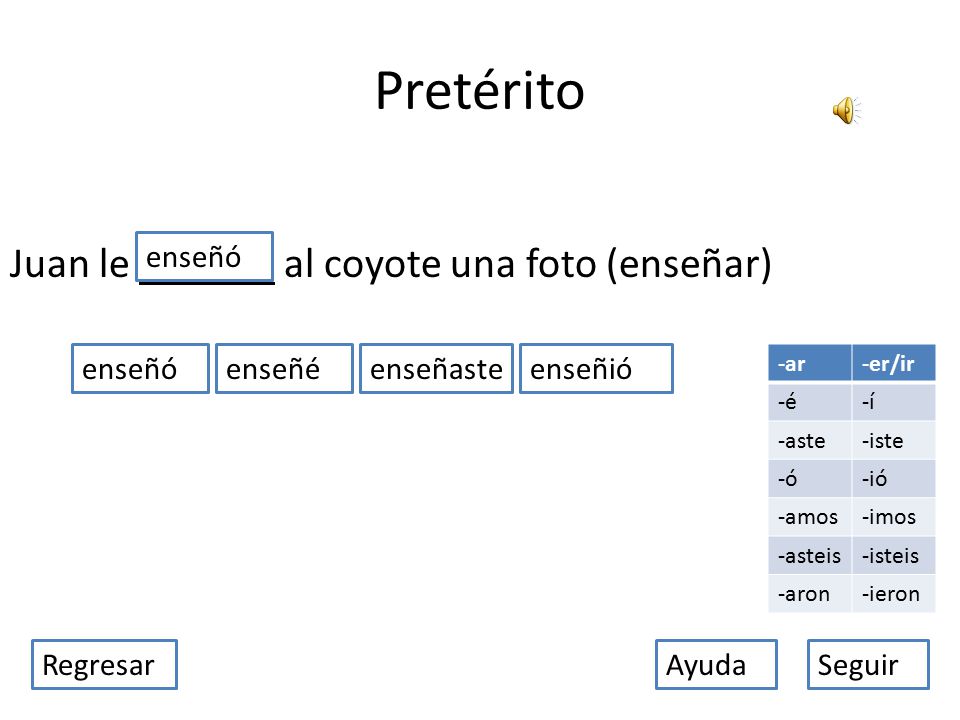 Pretérito

Juan le enseñó ______ al coyote una foto (enseñar)

enseñó enseñé enseñaste enseñió

| -ar | -er/ir |
|---|---|
| -é | -í |
| -aste | -iste |
| -ó | -ió |
| -amos | -imos |
| -asteis | -isteis |
| -aron | -ieron |

Regresar

Ayuda

Seguir